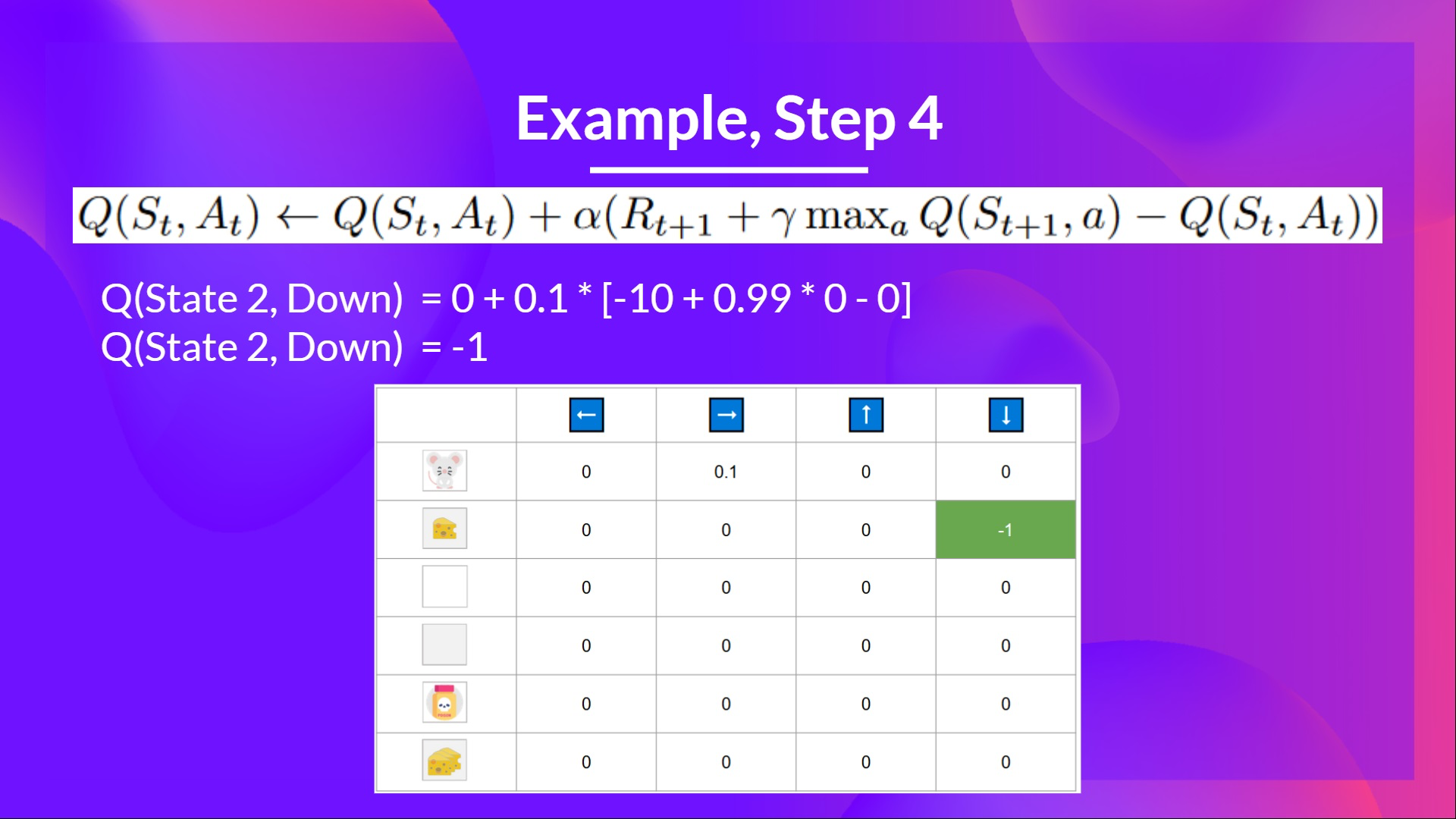 Example, Step 4

$Q(S_t, A_t) \leftarrow Q(S_t, A_t) + \alpha(R_{t+1} + \gamma \max_a Q(S_{t+1}, a) - Q(S_t, A_t))$

Q(State 2, Down) = 0 + 0.1 * [-10 + 0.99 * 0 - 0]
Q(State 2, Down) = -1

| | ← | → | ↑ | ↓ |
|---|---|---|---|---|
| | 0 | 0.1 | 0 | 0 |
| | 0 | 0 | 0 | -1 |
| | 0 | 0 | 0 | 0 |
| | 0 | 0 | 0 | 0 |
| | 0 | 0 | 0 | 0 |
| | 0 | 0 | 0 | 0 |